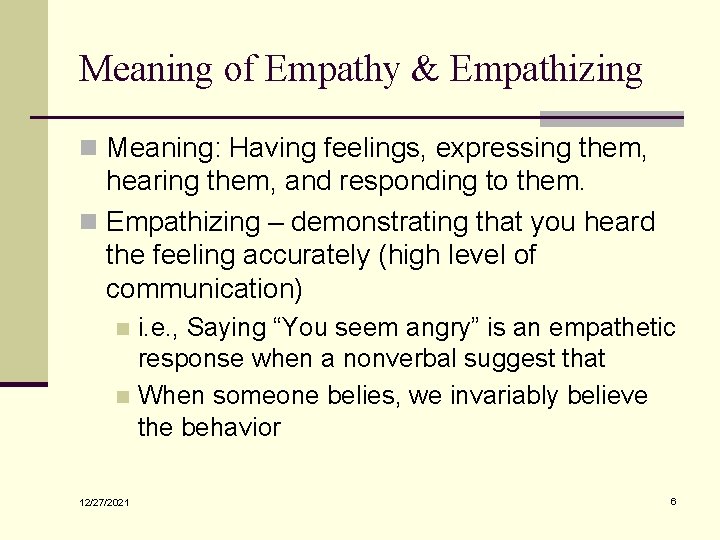 Meaning of Empathy & Empathizing

Meaning: Having feelings, expressing them, hearing them, and responding to them.

Empathizing – demonstrating that you heard the feeling accurately (high level of communication)

i.e., Saying “You seem angry” is an empathetic response when a nonverbal suggest that

When someone belies, we invariably believe the behavior

12/27/2021

6